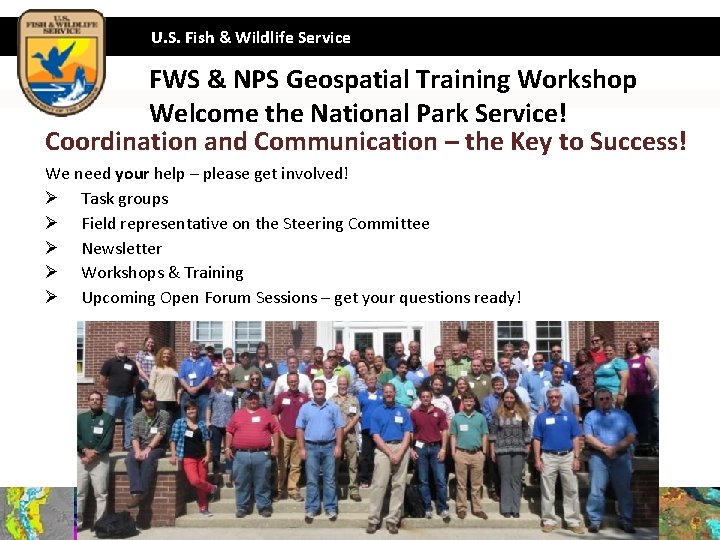 U.S. FISH & WILDLIFE SERVICE

U.S. Fish & Wildlife Service

FWS & NPS Geospatial Training Workshop
Welcome the National Park Service!

Coordination and Communication – the Key to Success!

We need your help – please get involved!
➢ Task groups
➢ Field representative on the Steering Committee
➢ Newsletter
➢ Workshops & Training
➢ Upcoming Open Forum Sessions – get your questions ready!